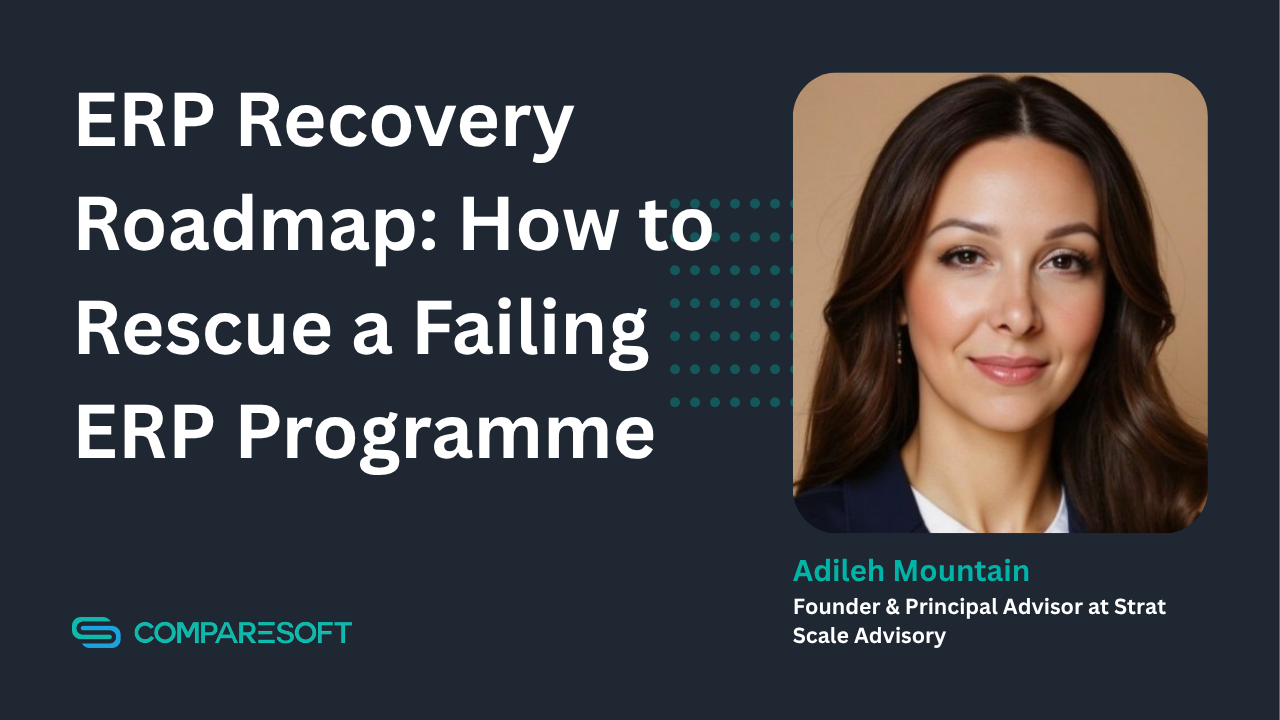 ERP Recovery Roadmap: How to Rescue a Failing ERP Programme

Adileh Mountain
Founder & Principal Advisor at Strat Scale Advisory

COMPARESOFT